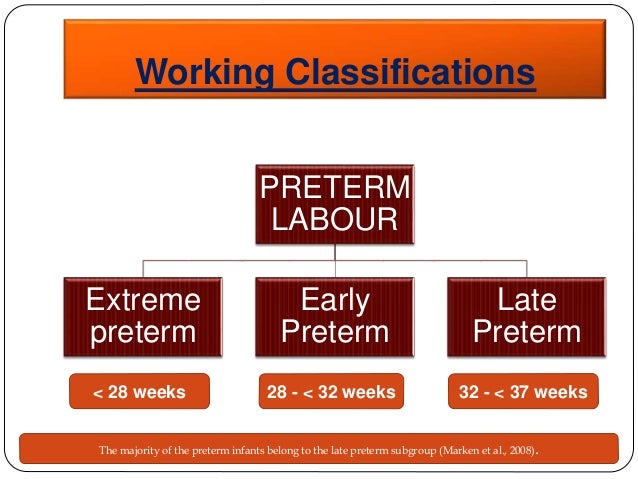 Working Classifications

PRETERM LABOUR

Extreme preterm

Early Preterm

Late Preterm

< 28 weeks

28 - < 32 weeks

32 - < 37 weeks

The majority of the preterm infants belong to the late preterm subgroup (Marken et al., 2008).